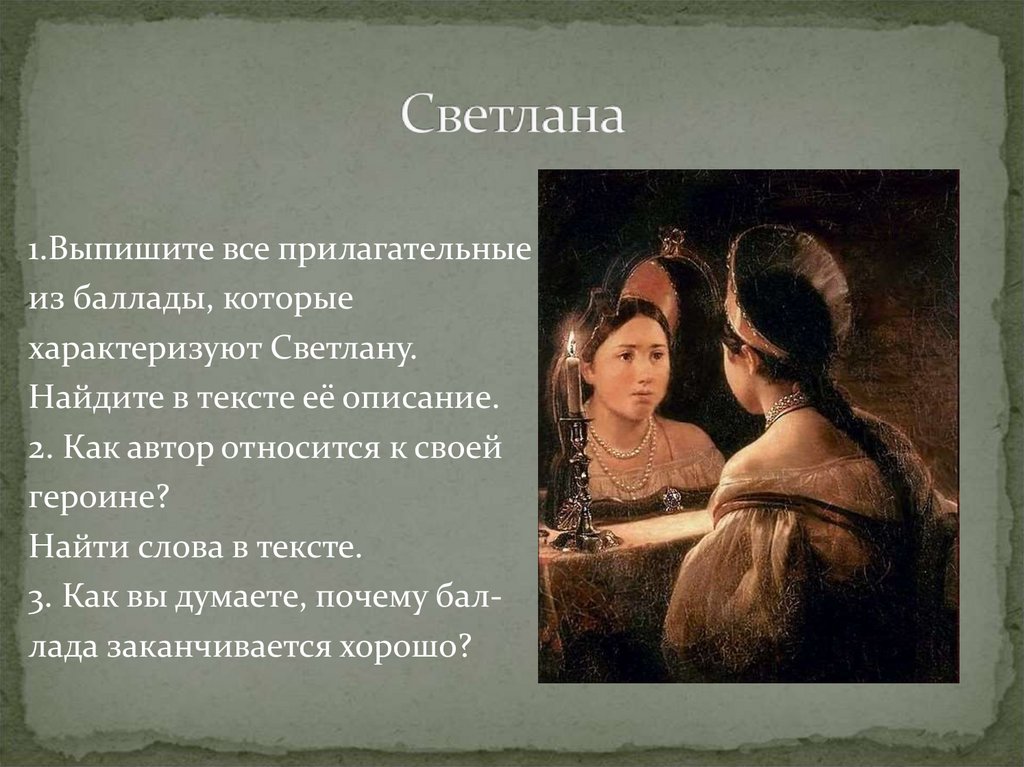 Светлана

1.Выпишите все прилагательные из баллады, которые характеризуют Светлану. Найдите в тексте её описание.
2. Как автор относится к своей героине?
Найти слова в тексте.
3. Как вы думаете, почему баллада заканчивается хорошо?